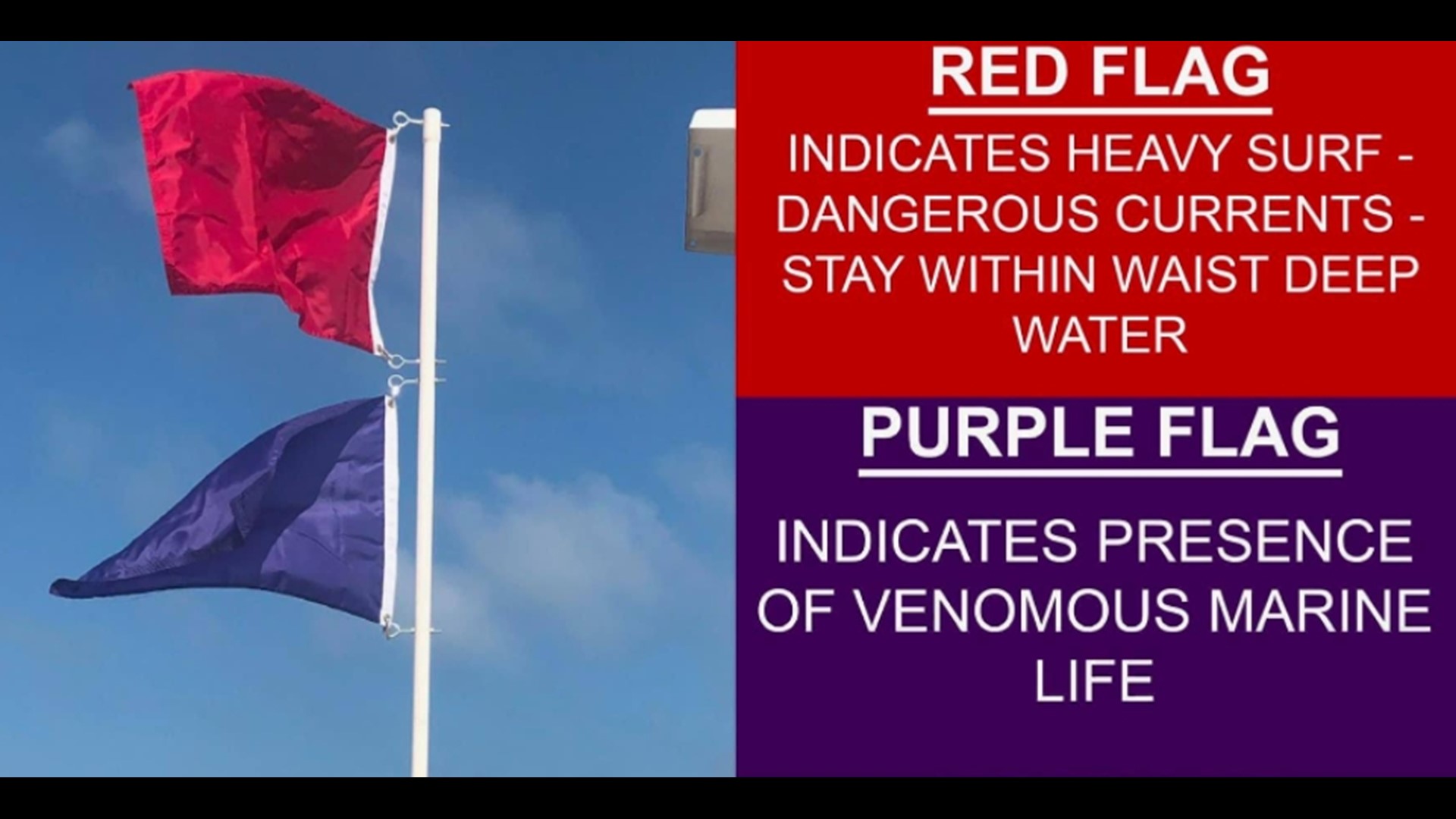 RED FLAG

INDICATES HEAVY SURF - DANGEROUS CURRENTS - STAY WITHIN WAIST DEEP WATER

PURPLE FLAG

INDICATES PRESENCE OF VENOMOUS MARINE LIFE